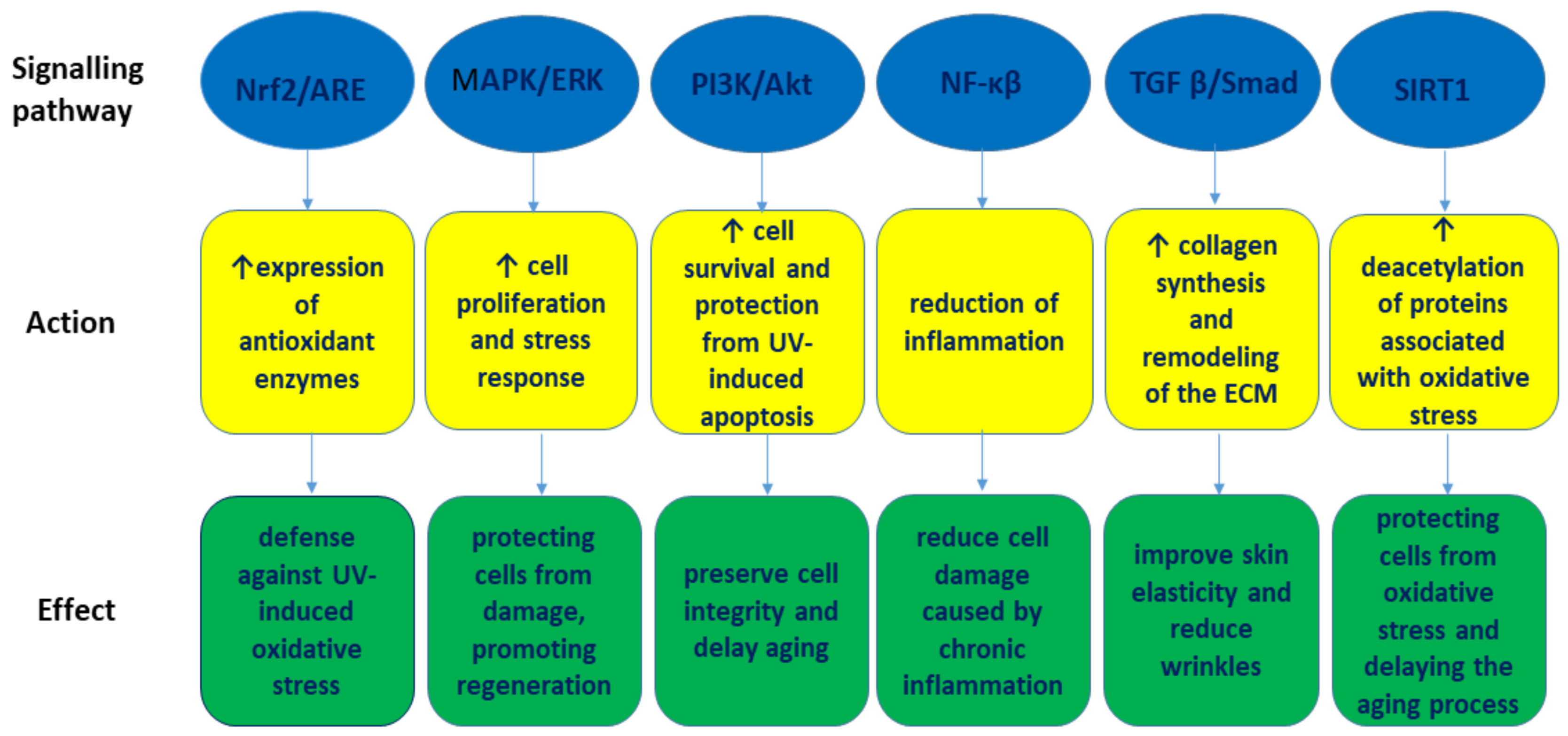 Signalling pathway

Nrf2/ARE

MAPK/ERK

PI3K/Akt

NF-κβ

TGF β/Smad

SIRT1

Action

↑expression of antioxidant enzymes

↑ cell proliferation and stress response

↑ cell survival and protection from UV-induced apoptosis

reduction of inflammation

↑ collagen synthesis and remodeling of the ECM

↑ deacetylation of proteins associated with oxidative stress

Effect

defense against UV-induced oxidative stress

protecting cells from damage, promoting regeneration

preserve cell integrity and delay aging

reduce cell damage caused by chronic inflammation

improve skin elasticity and reduce wrinkles

protecting cells from oxidative stress and delaying the aging process